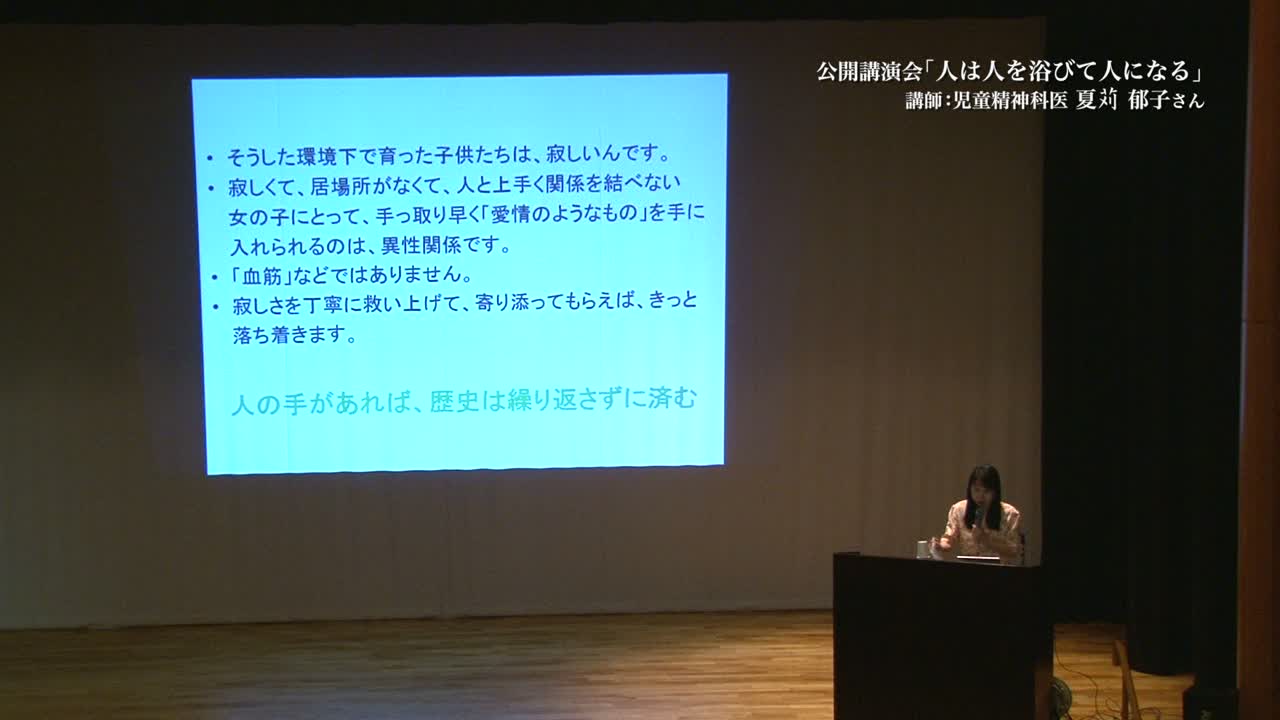 公開講演会「人は人を浴びて人になる」
講師:児童精神科医 夏苅 郁子さん

• そうした環境下で育った子供たちは、寂しいんです。
• 寂しくて、居場所がなくて、人と上手く関係を結べない女の子にとって、手っ取り早く「愛情のようなもの」を手に入れられるのは、異性関係です。
• 「血筋」などではありません。
• 寂しさを丁寧に救い上げて、寄り添ってもらえば、きっと落ち着きます。

人の手があれば、歴史は繰り返さずに済む